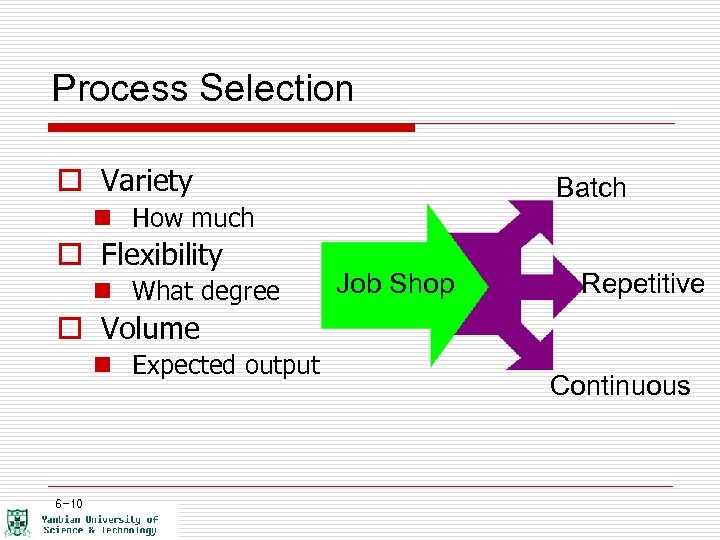 Process Selection

Variety
How much
Flexibility
What degree
Volume
Expected output

Job Shop
Batch
Repetitive
Continuous

6-10
Yanbian University of Science & Technology